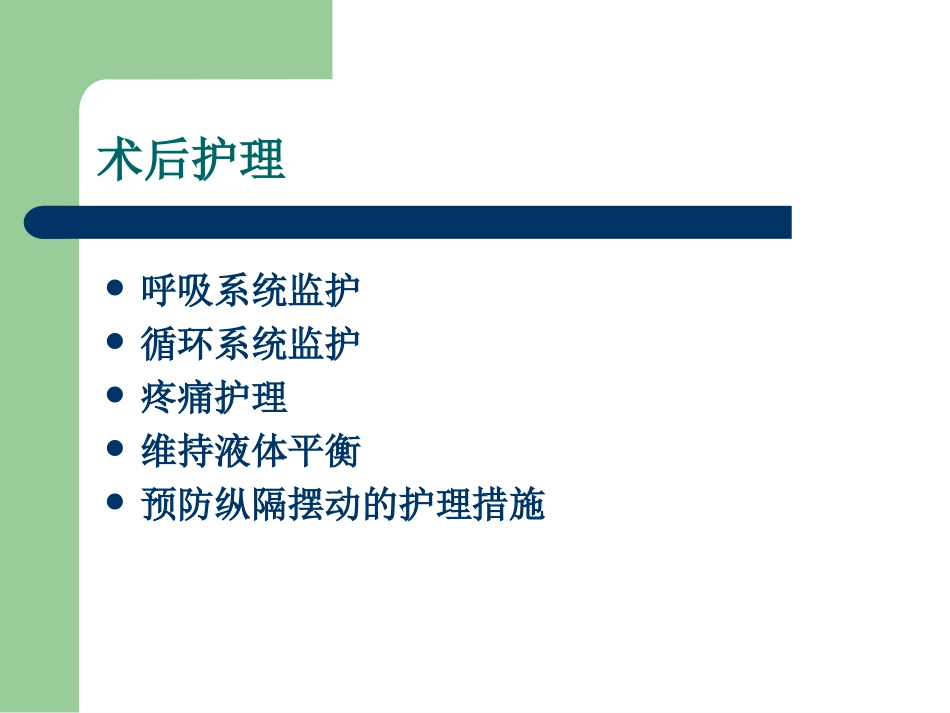 术后护理

- 呼吸系统监护
- 循环系统监护
- 疼痛护理
- 维持液体平衡
- 预防纵隔摆动的护理措施